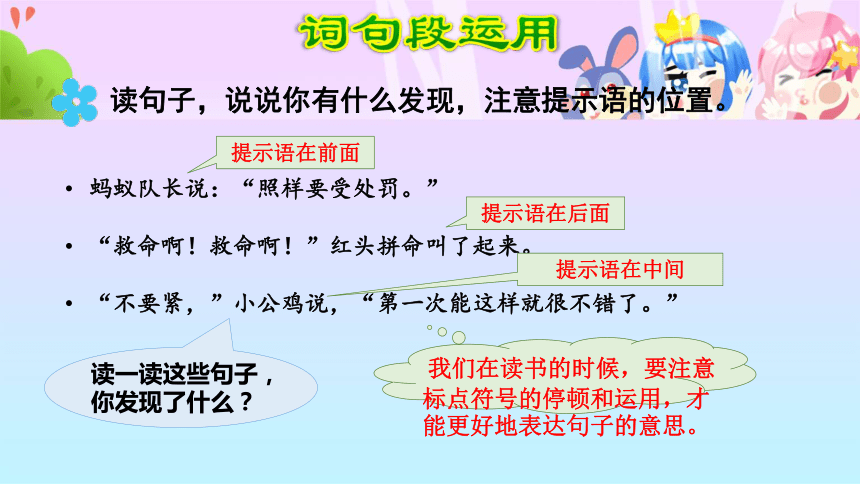 词句段运用

读句子，说说你有什么发现，注意提示语的位置。

提示语在前面

• 蚂蚁队长说：“照样要受处罚。”

提示语在后面

• “救命啊！救命啊！”红头拼命叫了起来。

提示语在中间

• “不要紧，”小公鸡说，“第一次能这样就很不错了。”

读一读这些句子，你发现了什么？

我们在读书的时候，要注意标点符号的停顿和运用，才能更好地表达句子的意思。